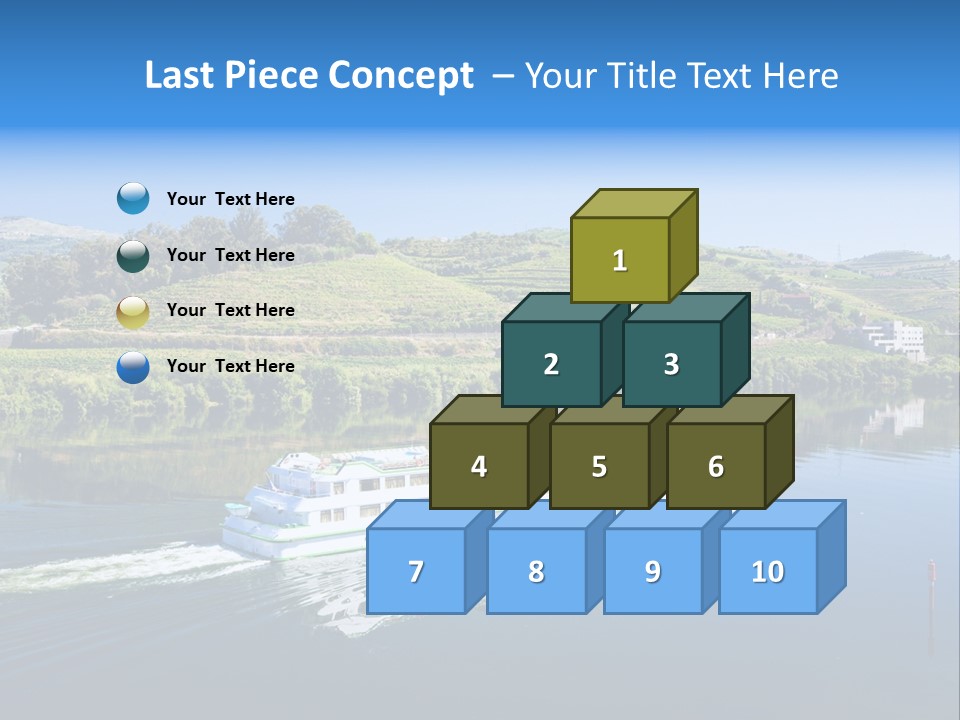 Last Piece Concept – Your Title Text Here

Your Text Here

Your Text Here

Your Text Here

Your Text Here

1

2

3

4

5

6

7

8

9

10